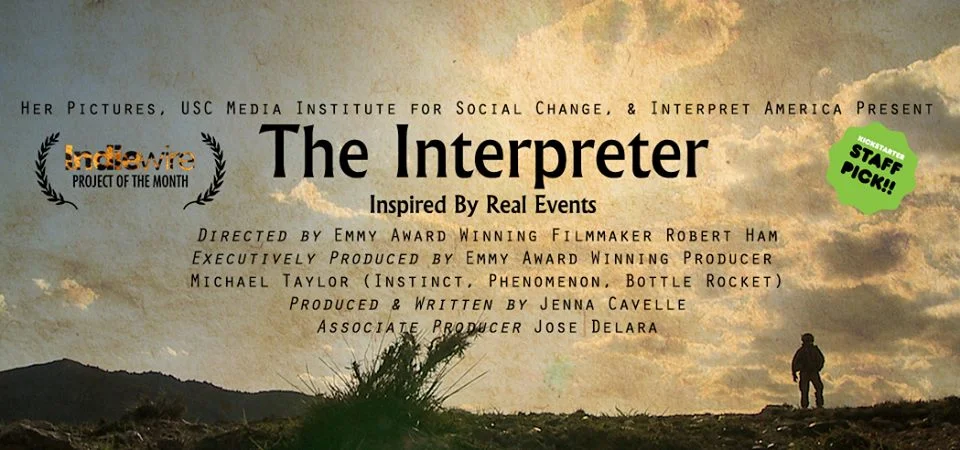 Her Pictures, USC Media Institute for Social Change, & Interpret America Present

Indiewire
PROJECT OF THE MONTH

The Interpreter

KICKSTARTER
STAFF PICK!!

Inspired By Real Events

Directed by Emmy Award Winning Filmmaker Robert Ham
Executively Produced by Emmy Award Winning Producer Michael Taylor (Instinct, Phenomenon, Bottle Rocket)
Produced & Written by Jenna Cavelle
Associate Producer Jose Delara